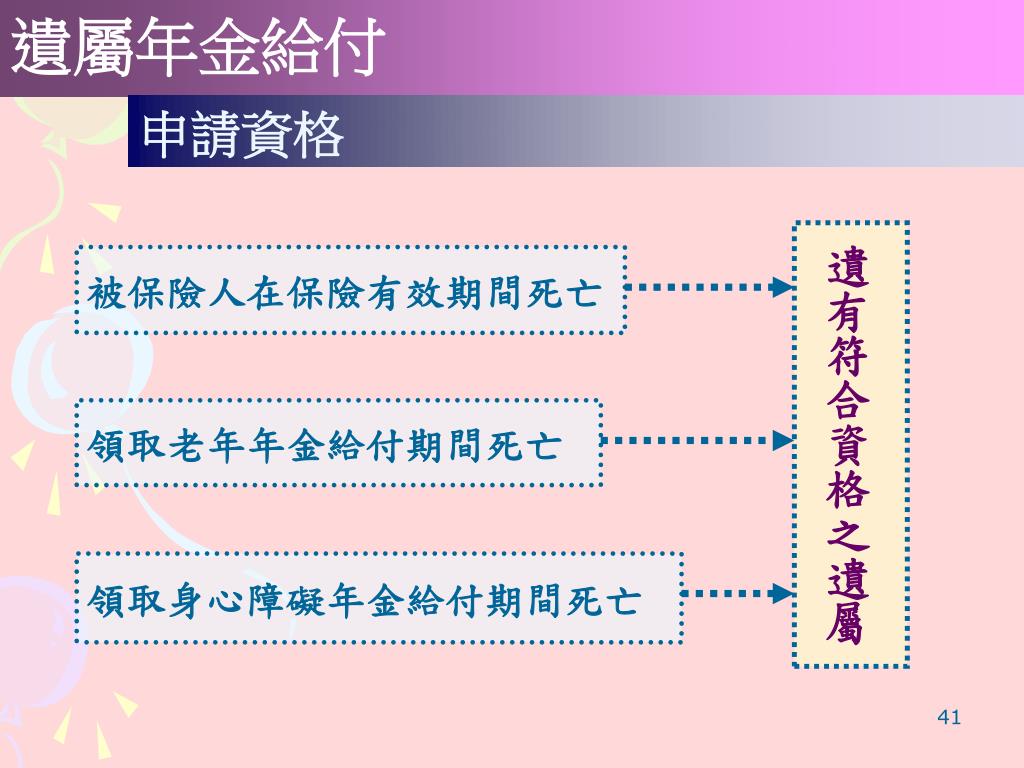 遺屬年金給付

申請資格

被保險人在保險有效期間死亡

領取老年年金給付期間死亡

領取身心障礙年金給付期間死亡

遺有符合資格之遺屬

41